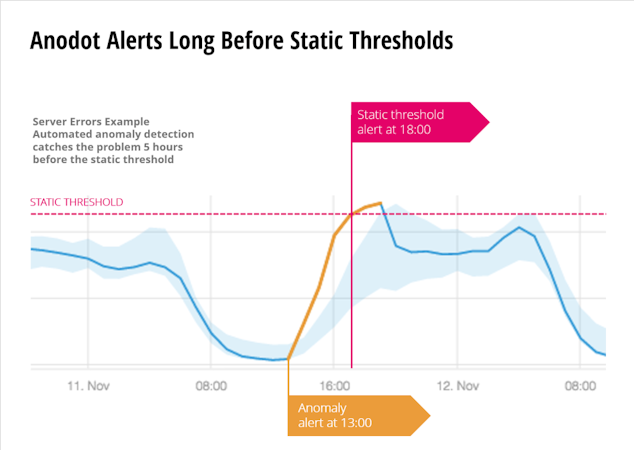 Anodot Alerts Long Before Static Thresholds

Server Errors Example
Automated anomaly detection catches the problem 5 hours before the static threshold

Static threshold alert at 18:00

STATIC THRESHOLD

11. Nov
08:00
16:00
12. Nov
08:00

Anomaly alert at 13:00